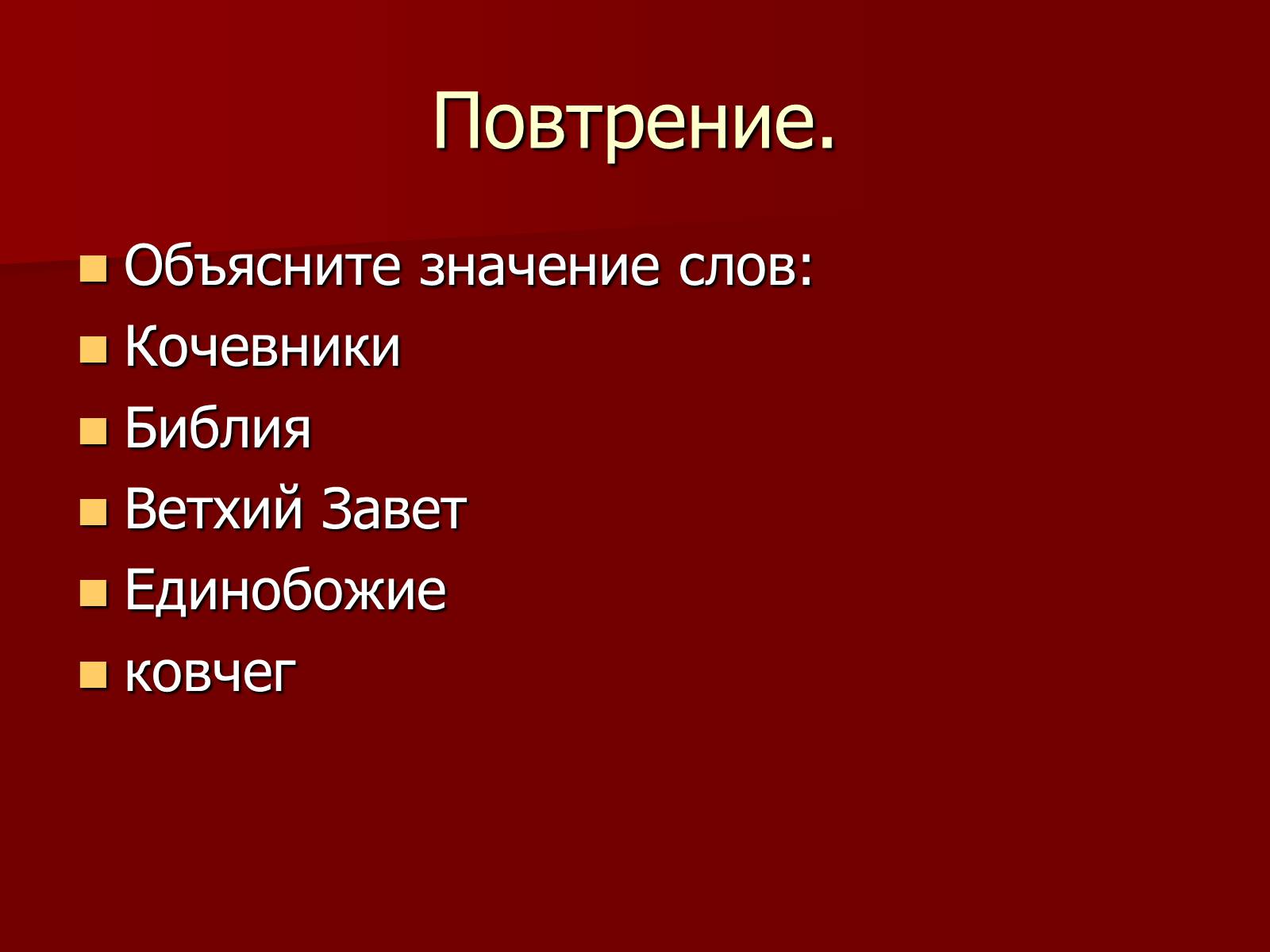 Повтрение.

- Объясните значение слов:
- Кочевники
- Библия
- Ветхий Завет
- Единобожие
- ковчег